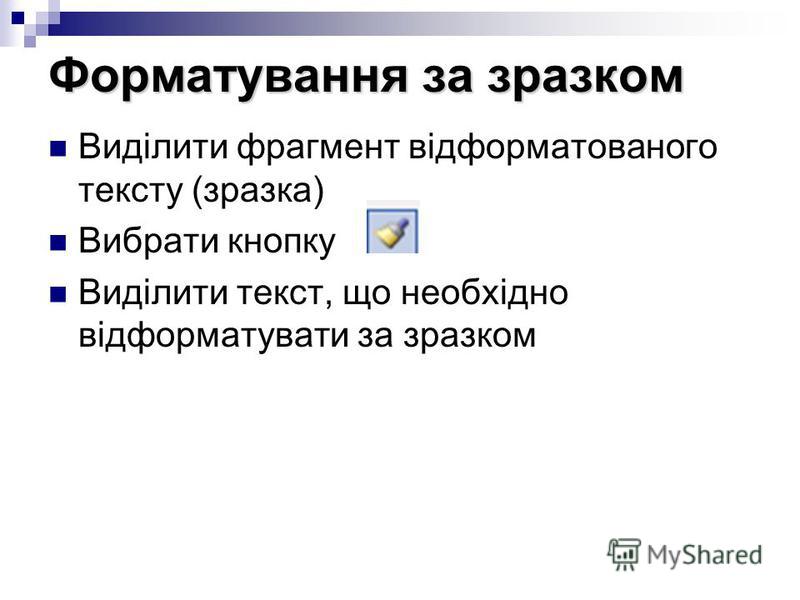 Форматування за зразком

Виділити фрагмент відформатованого тексту (зразка)

Вибрати кнопку

Виділити текст, що необхідно відформатувати за зразком

MyShared